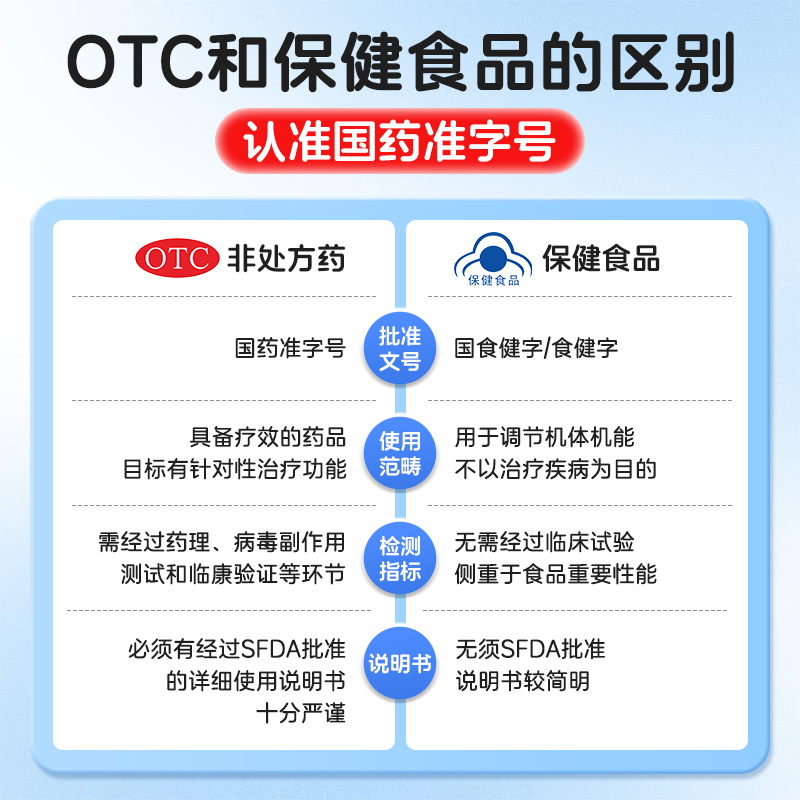 OTC和保健食品的区别

认准国药准字号

| OTC 非处方药 |  | 保健食品 保健食品 |
|---|---|---|
| 国药准字号 | 批准文号 | 国食健字/食健字 |
| 具备疗效的药品 目标有针对性治疗功能 | 使用范畴 | 用于调节机体机能 不以治疗疾病为目的 |
| 需经过药理、病毒副作用测试和临康验证等环节 | 检测指标 | 无需经过临床试验 侧重于食品重要性能 |
| 必须有经过SFDA批准的详细使用说明书 十分严谨 | 说明书 | 无须SFDA批准 说明书较简明 |